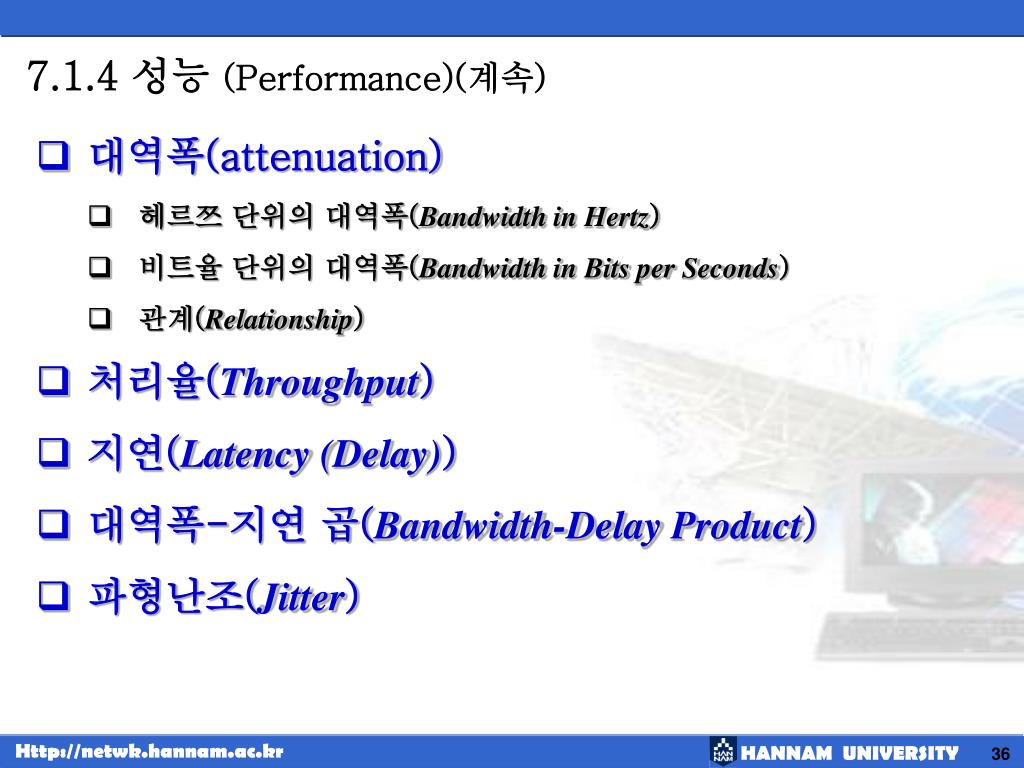 7.1.4 성능 (Performance)(계속)

❑ 대역폭(attenuation)

❑ 헤르쯔 단위의 대역폭(Bandwidth in Hertz)

❑ 비트율 단위의 대역폭(Bandwidth in Bits per Seconds)

❑ 관계(Relationship)

❑ 처리율(Throughput)

❑ 지연(Latency (Delay))

❑ 대역폭-지연 곱(Bandwidth-Delay Product)

❑ 파형난조(Jitter)

Http://netwk.hannam.ac.kr

HANNAM UNIVERSITY

36